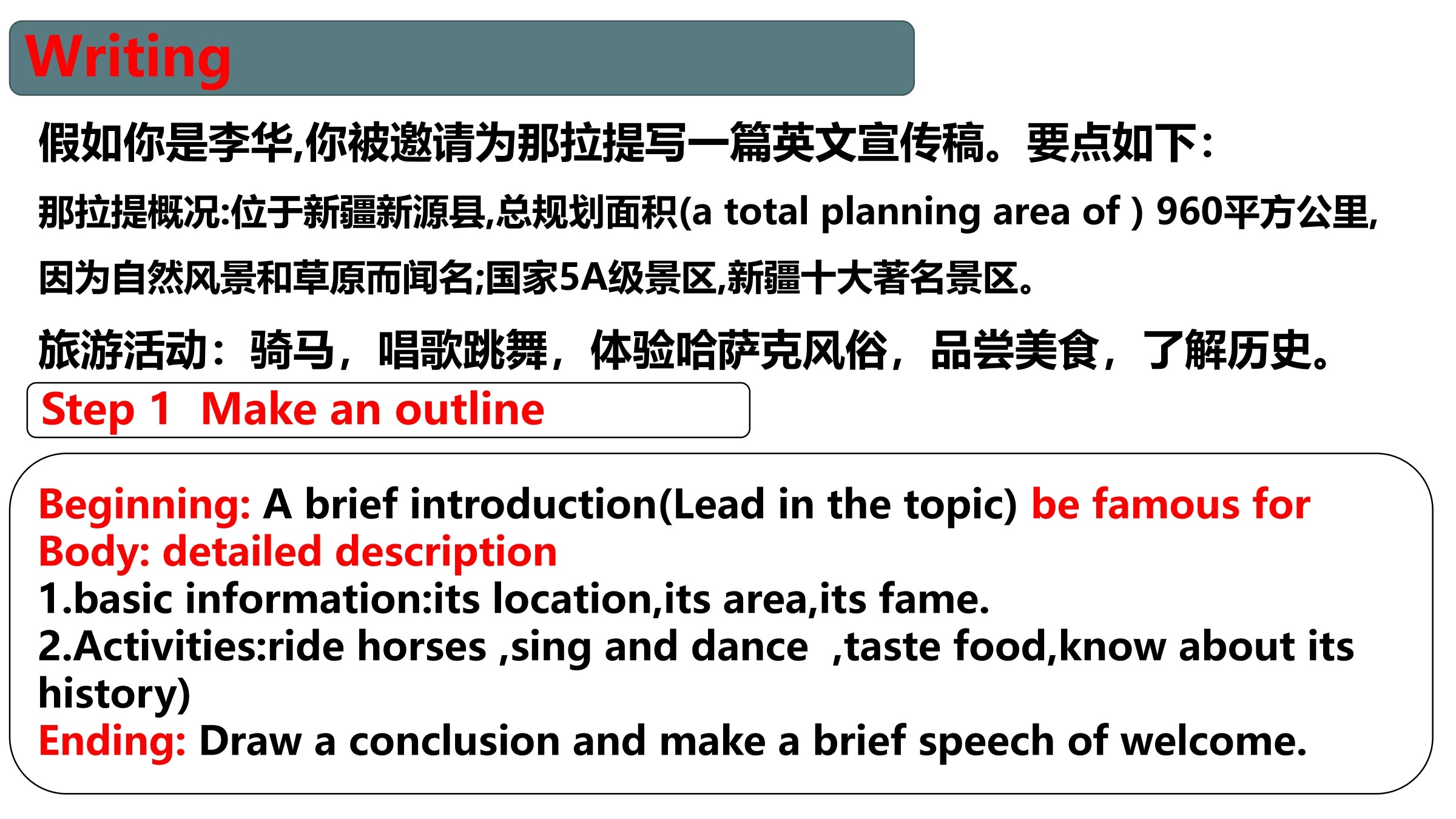 Writing

假如你是李华,你被邀请为那拉提写一篇英文宣传稿。要点如下:

那拉提概况:位于新疆新源县,总规划面积(a total planning area of ) 960平方公里,因为自然风景和草原而闻名;国家5A级景区,新疆十大著名景区。

旅游活动:骑马,唱歌跳舞,体验哈萨克风俗,品尝美食,了解历史。

Step 1 Make an outline

Beginning: A brief introduction(Lead in the topic) be famous for
Body: detailed description
1.basic information:its location,its area,its fame.
2.Activities:ride horses ,sing and dance ,taste food,know about its history)
Ending: Draw a conclusion and make a brief speech of welcome.